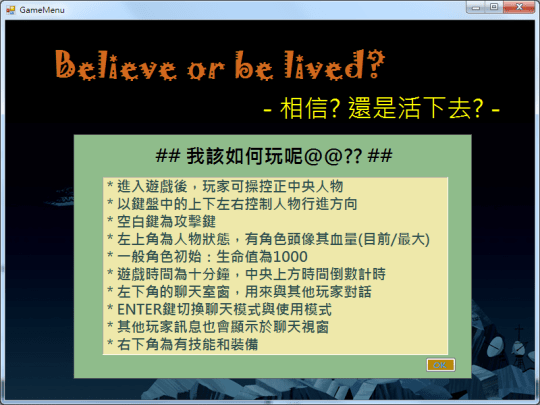 GameMenu

Believe or be lived?

- 相信? 還是活下去? -

## 我該如何玩呢@@?? ##

* 進入遊戲後，玩家可操控正中央人物
* 以鍵盤中的上下左右控制人物行進方向
* 空白鍵為攻擊鍵
* 左上角為人物狀態，有角色頭像其血量(目前/最大)
* 一般角色初始：生命值為1000
* 遊戲時間為十分鐘，中央上方時間倒數計時
* 左下角的聊天室窗，用來與其他玩家對話
* ENTER鍵切換聊天模式與使用模式
* 其他玩家訊息也會顯示於聊天視窗
* 右下角為有技能和裝備

OK